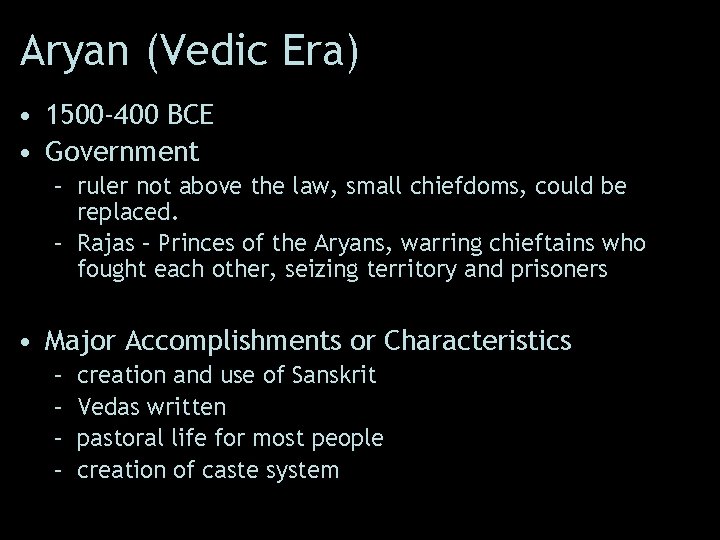 Aryan (Vedic Era)

• 1500-400 BCE
• Government
  – ruler not above the law, small chiefdoms, could be replaced.
  – Rajas – Princes of the Aryans, warring chieftains who fought each other, seizing territory and prisoners

• Major Accomplishments or Characteristics
  – creation and use of Sanskrit
  – Vedas written
  – pastoral life for most people
  – creation of caste system